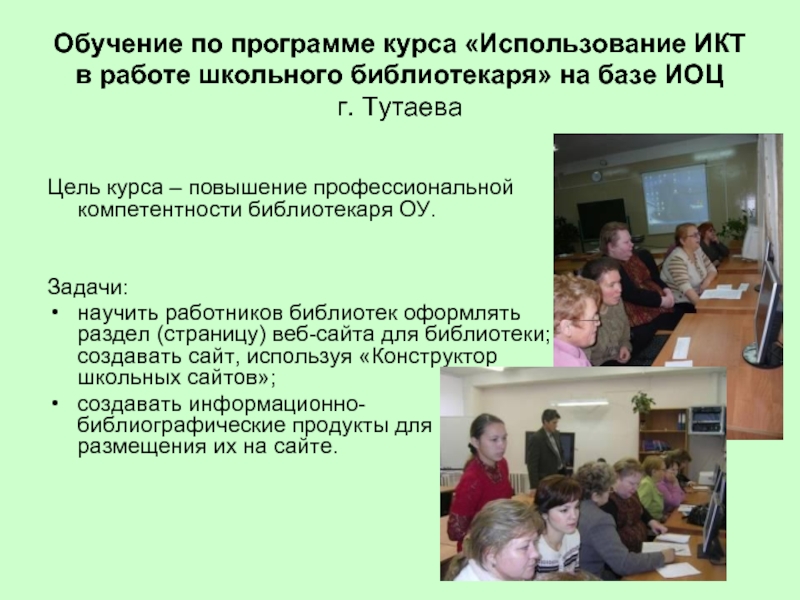 Обучение по программе курса «Использование ИКТ в работе школьного библиотекаря» на базе ИОЦ
г. Тутаева

Цель курса – повышение профессиональной компетентности библиотекаря ОУ.

Задачи:
• научить работников библиотек оформлять раздел (страницу) веб-сайта для библиотеки; создавать сайт, используя «Конструктор школьных сайтов»;
• создавать информационно-библиографические продукты для размещения их на сайте.